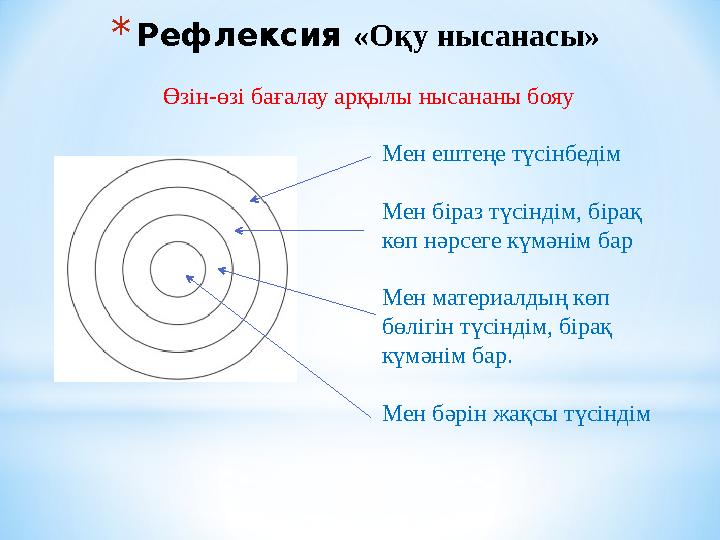 * Рефлексия «Оқу нысанасы»

Өзін-өзі бағалау арқылы нысананы бояу

Мен ештеңе түсінбедім

Мен біраз түсіндім, бірақ көп нәрсеге күмәнім бар

Мен материалдың көп бөлігін түсіндім, бірақ күмәнім бар.

Мен бәрін жақсы түсіндім